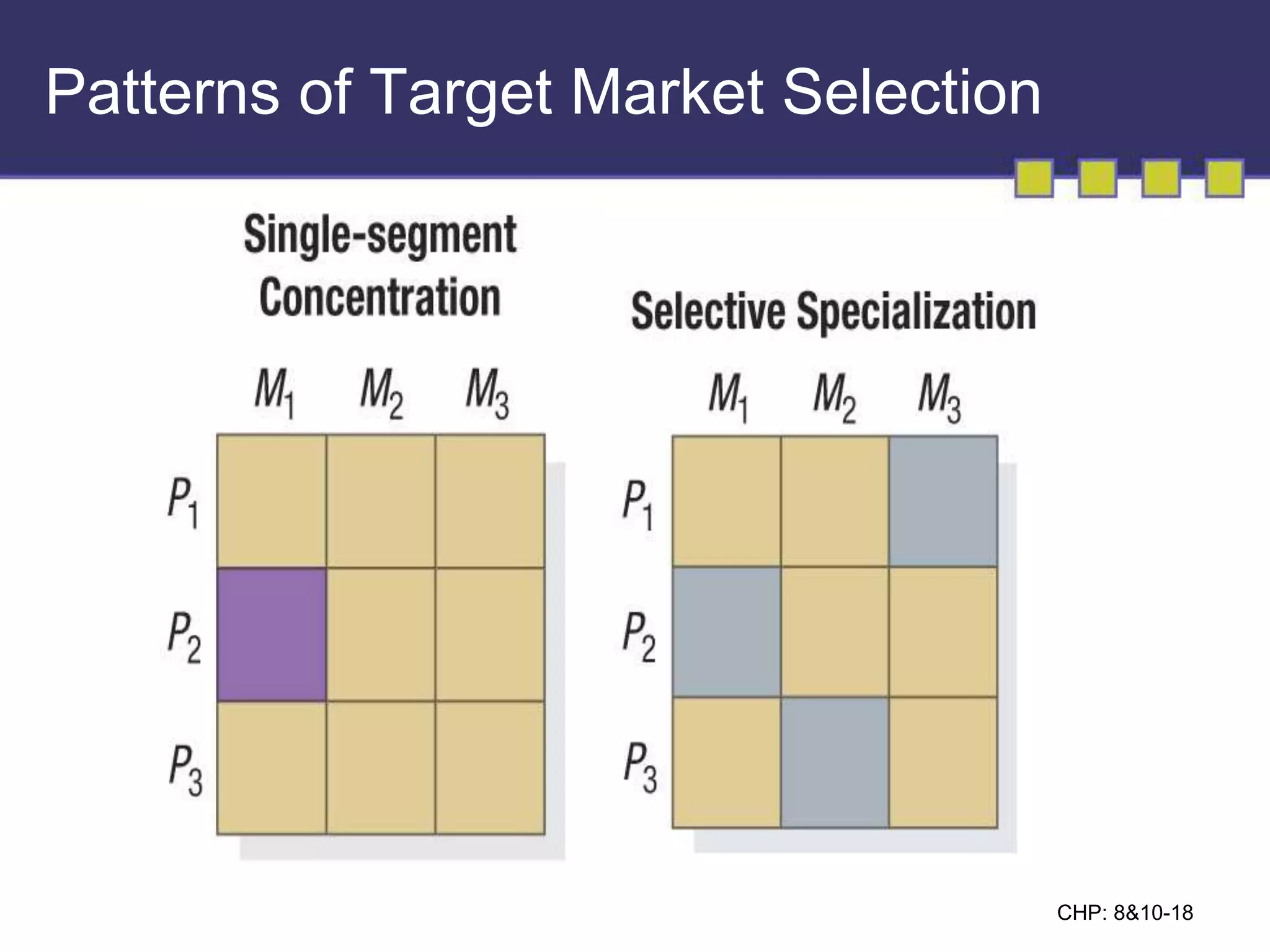 Patterns of Target Market Selection

Single-segment Concentration

$M_1$ $M_2$ $M_3$

$P_1$

$P_2$

$P_3$

Selective Specialization

$M_1$ $M_2$ $M_3$

$P_1$

$P_2$

$P_3$

CHP: 8&10-18